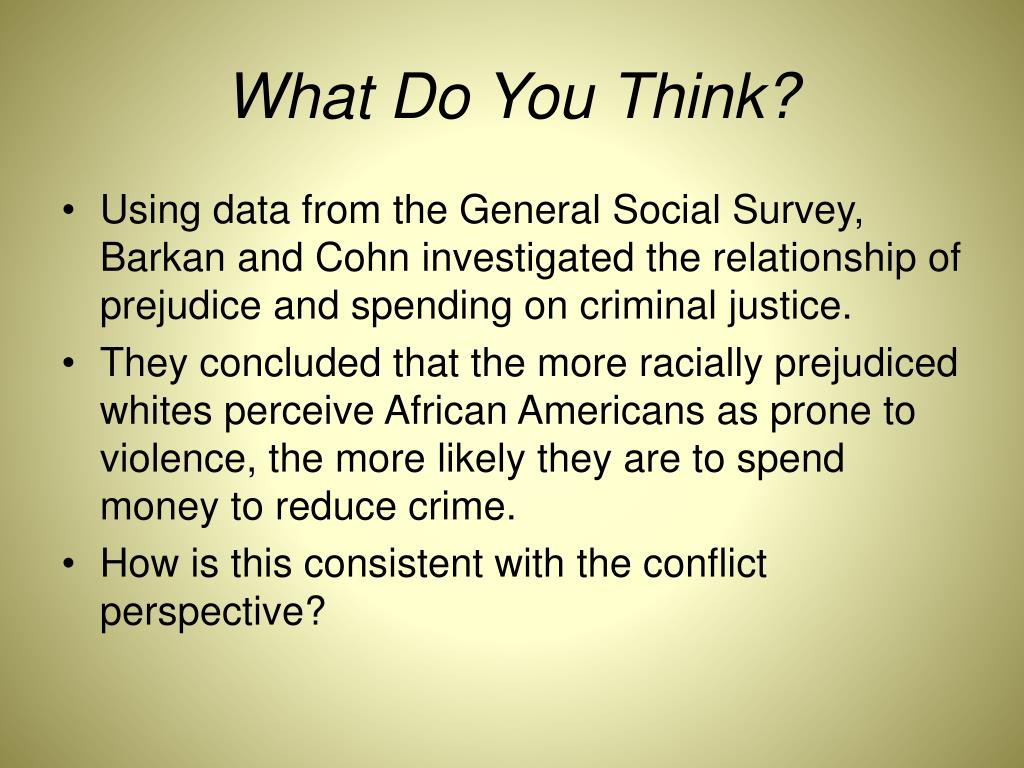 What Do You Think?

• Using data from the General Social Survey, Barkan and Cohn investigated the relationship of prejudice and spending on criminal justice.
• They concluded that the more racially prejudiced whites perceive African Americans as prone to violence, the more likely they are to spend money to reduce crime.
• How is this consistent with the conflict perspective?